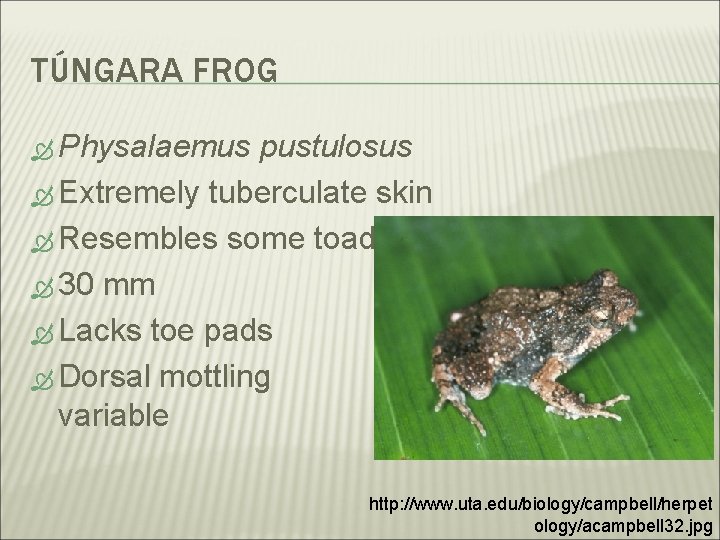 TÚNGARA FROG

Physalaemus pustulosus

Extremely tuberculate skin

Resembles some toad

30 mm

Lacks toe pads

Dorsal mottling variable

http://www.uta.edu/biology/campbell/herpetology/acampbell32.jpg